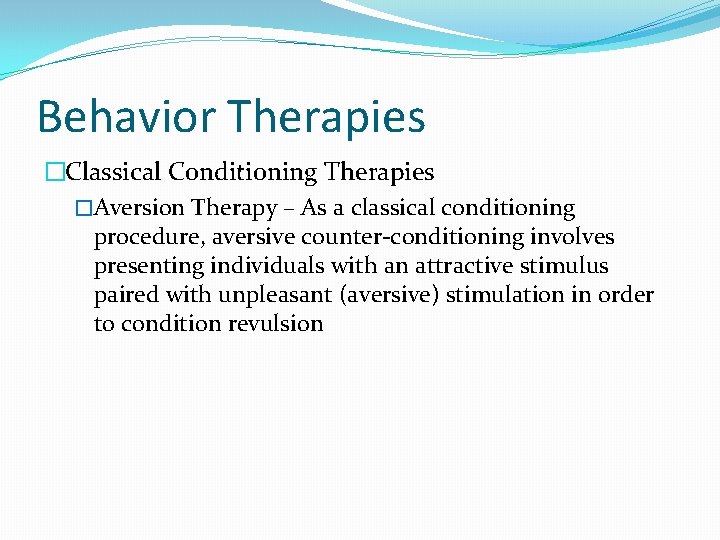 Behavior Therapies

Classical Conditioning Therapies

Aversion Therapy – As a classical conditioning procedure, aversive counter-conditioning involves presenting individuals with an attractive stimulus paired with unpleasant (aversive) stimulation in order to condition revulsion